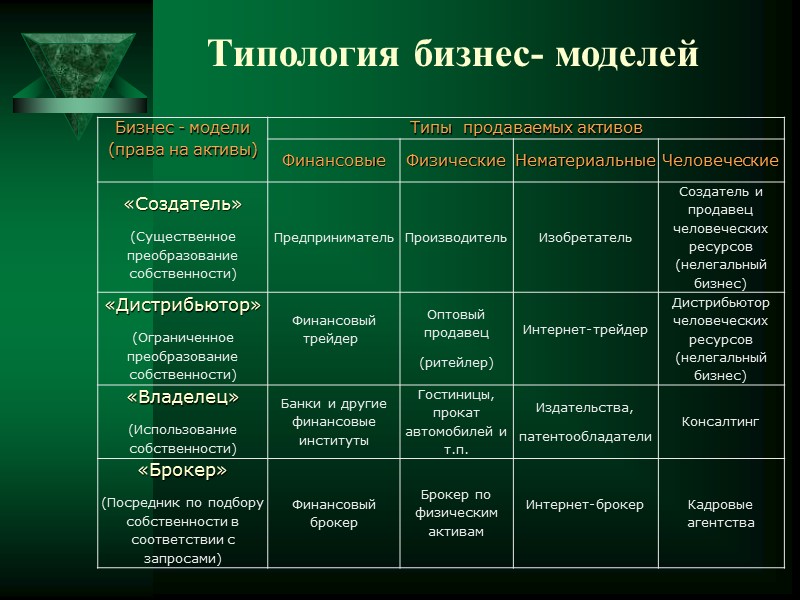 Типология бизнес- моделей

| Бизнес - модели (права на активы) | Типы продаваемых активов | | | |
|---|---|---|---|---|
| | Финансовые | Физические | Нематериальные | Человеческие |
| «Создатель» (Существенное преобразование собственности) | Предприниматель | Производитель | Изобретатель | Создатель и продавец человеческих ресурсов (нелегальный бизнес) |
| «Дистрибьютор» (Ограниченное преобразование собственности) | Финансовый трейдер | Оптовый продавец (ритейлер) | Интернет-трейдер | Дистрибьютор человеческих ресурсов (нелегальный бизнес) |
| «Владелец» (Использование собственности) | Банки и другие финансовые институты | Гостиницы, прокат автомобилей и т.п. | Издательства, патентообладатели | Консалтинг |
| «Брокер» (Посредник по подбору собственности в соответствии с запросами) | Финансовый брокер | Брокер по физическим активам | Интернет-брокер | Кадровые агентства |